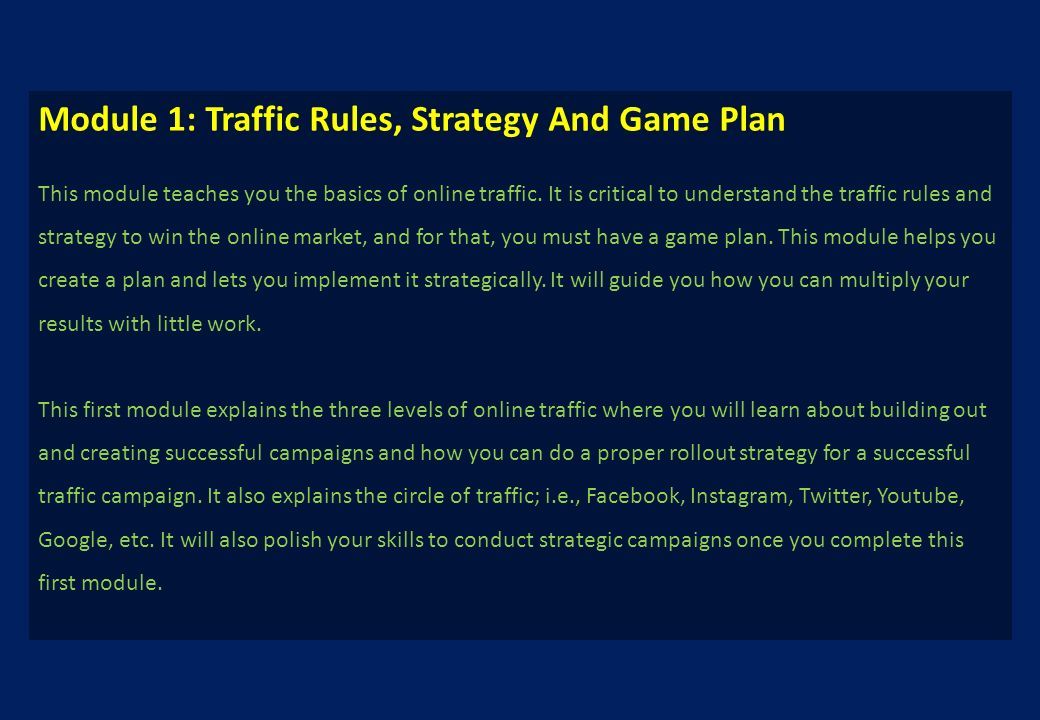 Module 1: Traffic Rules, Strategy And Game Plan

This module teaches you the basics of online traffic. It is critical to understand the traffic rules and strategy to win the online market, and for that, you must have a game plan. This module helps you create a plan and lets you implement it strategically. It will guide you how you can multiply your results with little work.

This first module explains the three levels of online traffic where you will learn about building out and creating successful campaigns and how you can do a proper rollout strategy for a successful traffic campaign. It also explains the circle of traffic; i.e., Facebook, Instagram, Twitter, Youtube, Google, etc. It will also polish your skills to conduct strategic campaigns once you complete this first module.